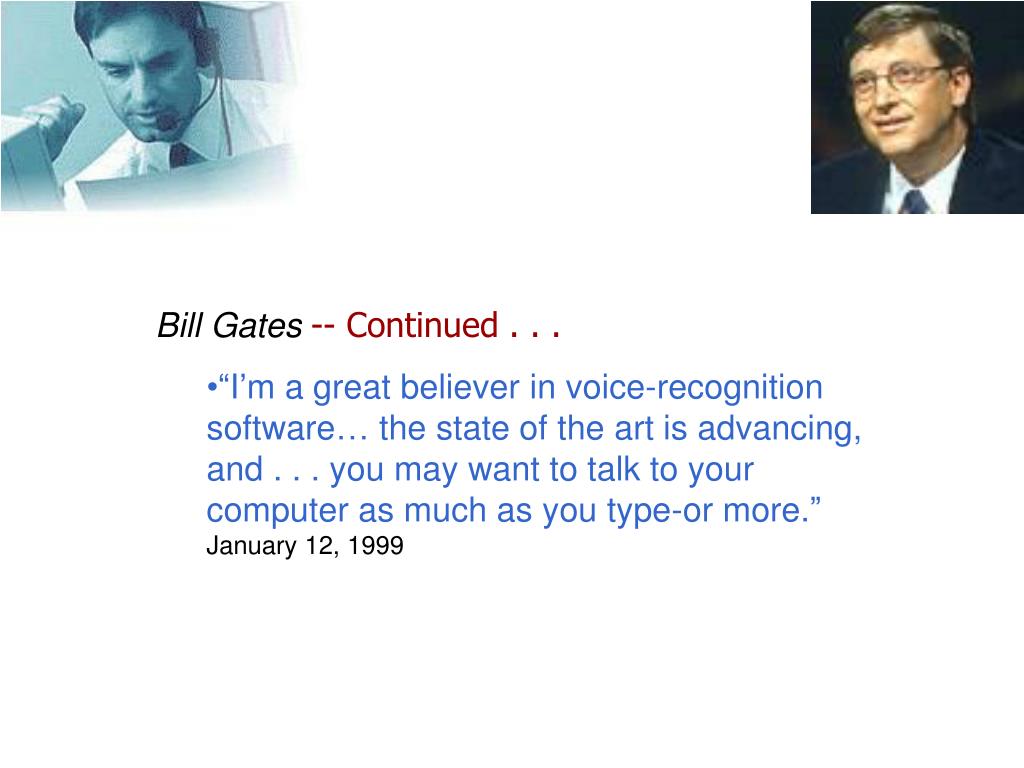 Bill Gates -- Continued . . .

•“I’m a great believer in voice-recognition software… the state of the art is advancing, and . . . you may want to talk to your computer as much as you type-or more.” January 12, 1999